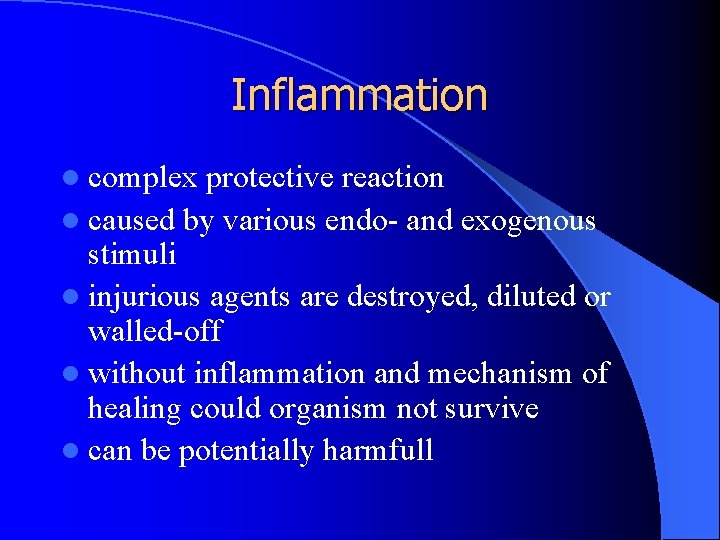 Inflammation

- complex protective reaction
- caused by various endo- and exogenous stimuli
- injurious agents are destroyed, diluted or walled-off
- without inflammation and mechanism of healing could organism not survive
- can be potentially harmfull